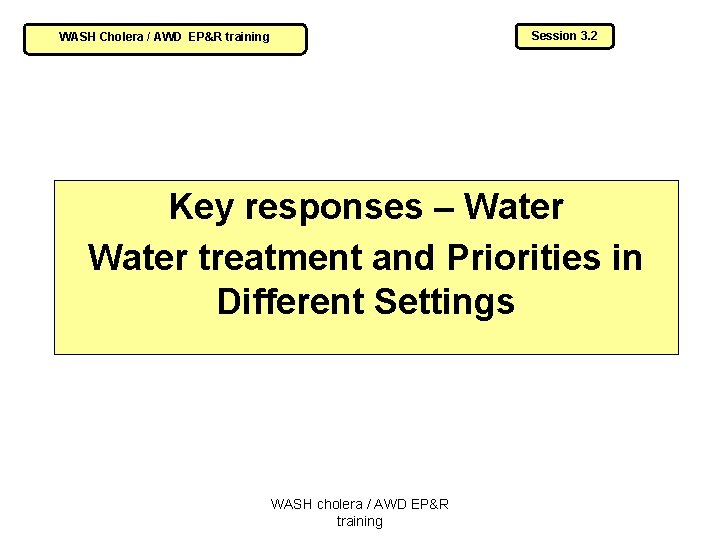 WASH Cholera / AWD EP&R training

Session 3.2

Key responses – Water
Water treatment and Priorities in Different Settings

WASH cholera / AWD EP&R training